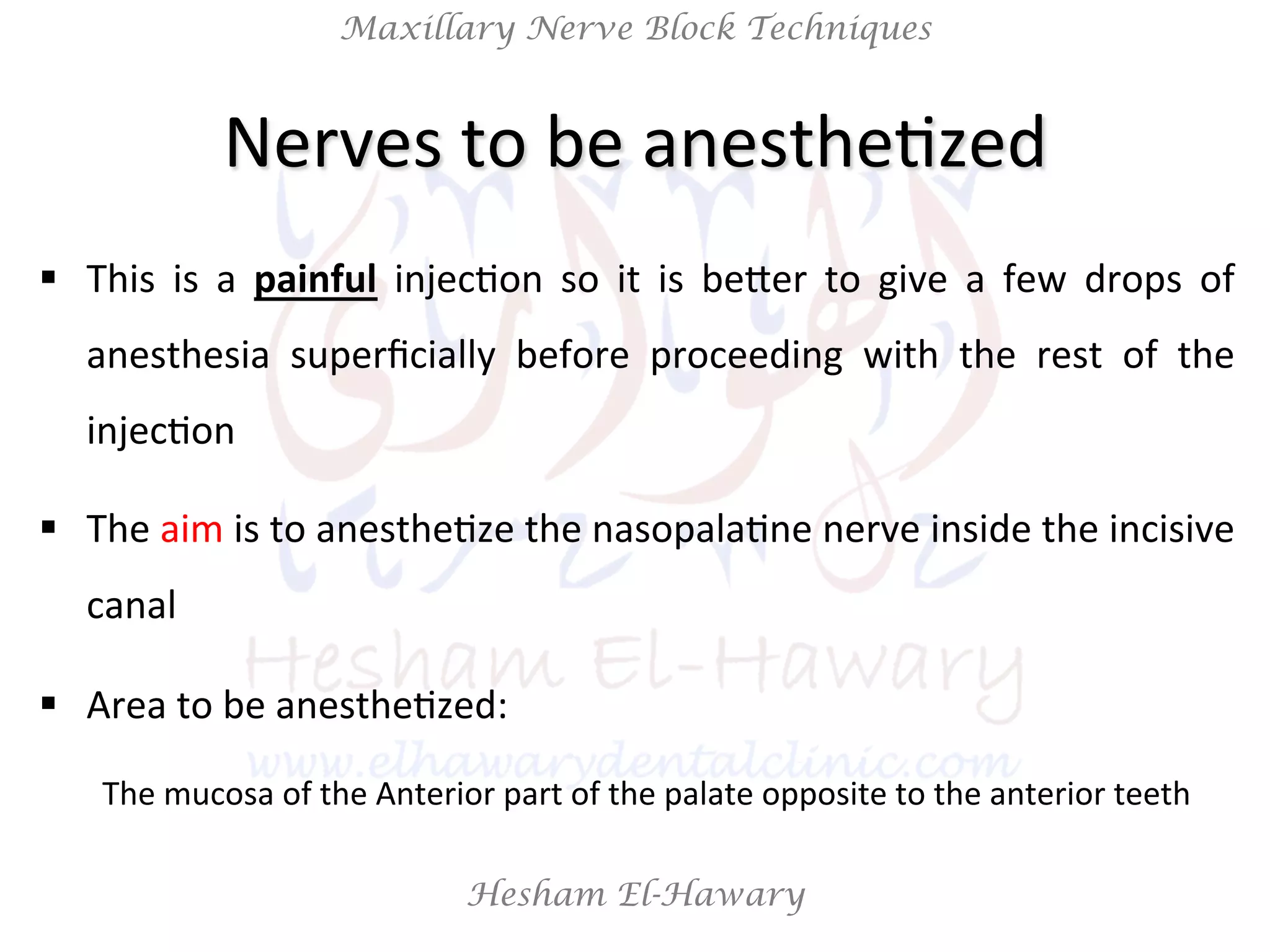 Maxillary Nerve Block Techniques

Nerves to be anesthetized

▪ This is a painful injection so it is better to give a few drops of anesthesia superficially before proceeding with the rest of the injection

▪ The aim is to anesthetize the nasopalatine nerve inside the incisive canal

▪ Area to be anesthetized:

The mucosa of the Anterior part of the palate opposite to the anterior teeth

Hesham El-Hawary
www.elhawarydentalclinic.com

Hesham El-Hawary